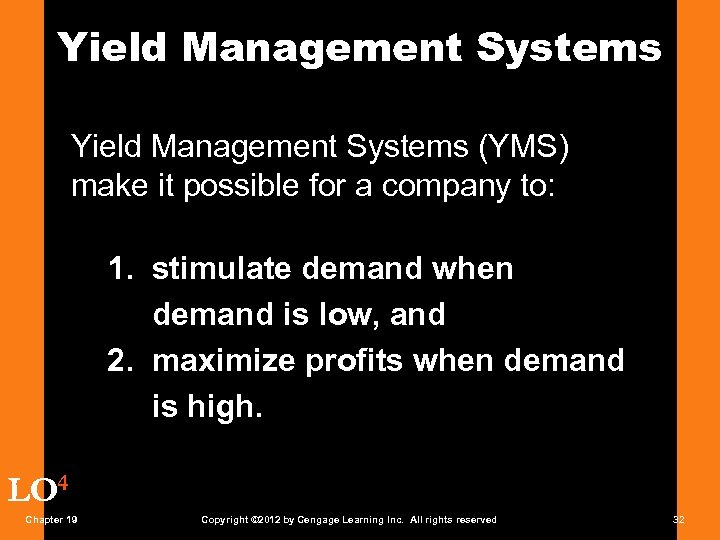 Yield Management Systems

Yield Management Systems (YMS) make it possible for a company to:

1. stimulate demand when demand is low, and
2. maximize profits when demand is high.

LO$^4$

Chapter 19

Copyright ©2012 by Cengage Learning Inc. All rights reserved

32